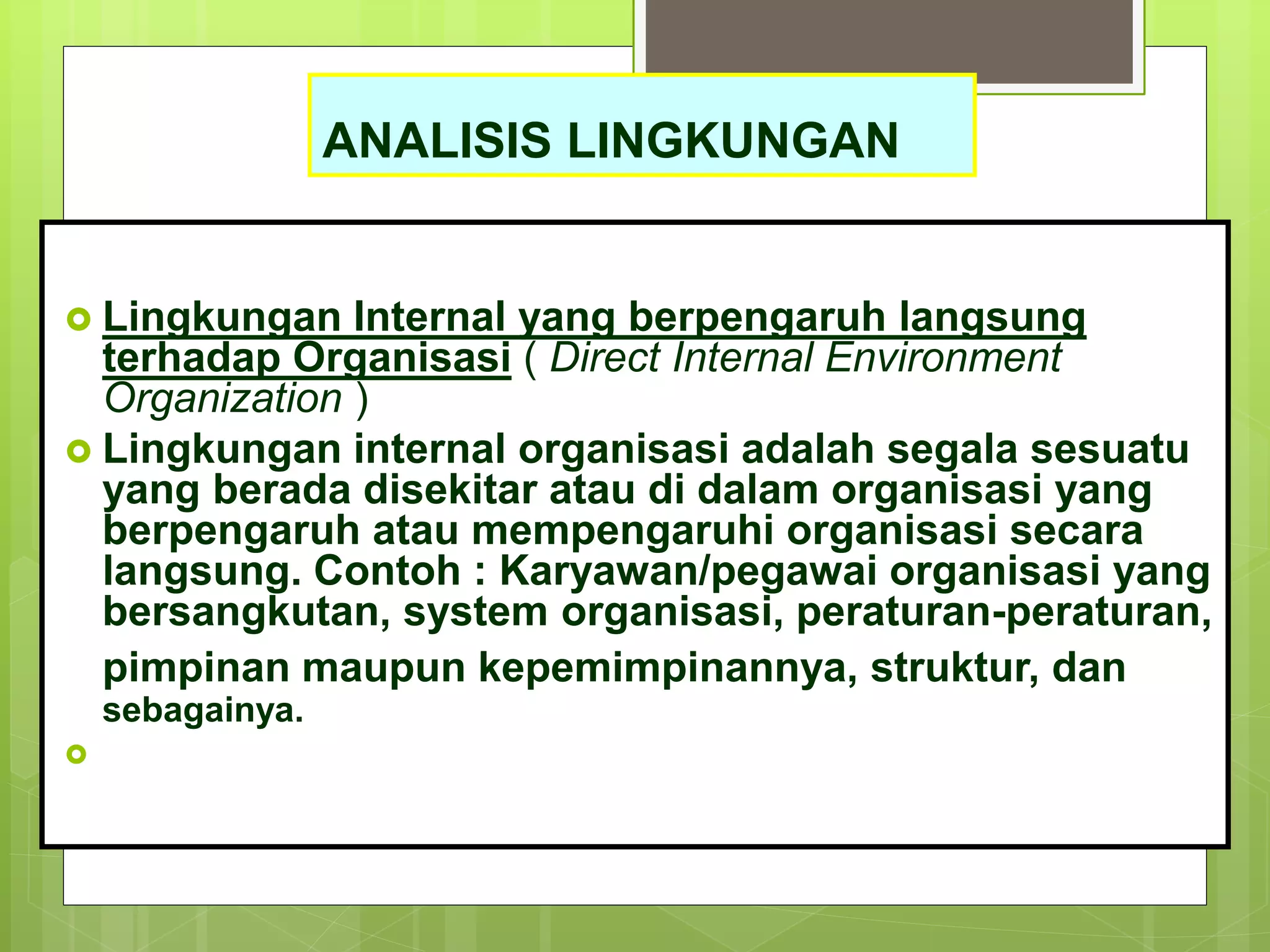 ANALISIS LINGKUNGAN

Lingkungan Internal yang berpengaruh langsung terhadap Organisasi ( Direct Internal Environment Organization )

Lingkungan internal organisasi adalah segala sesuatu yang berada disekitar atau di dalam organisasi yang berpengaruh atau mempengaruhi organisasi secara langsung. Contoh : Karyawan/pegawai organisasi yang bersangkutan, system organisasi, peraturan-peraturan, pimpinan maupun kepemimpinannya, struktur, dan sebagainya.